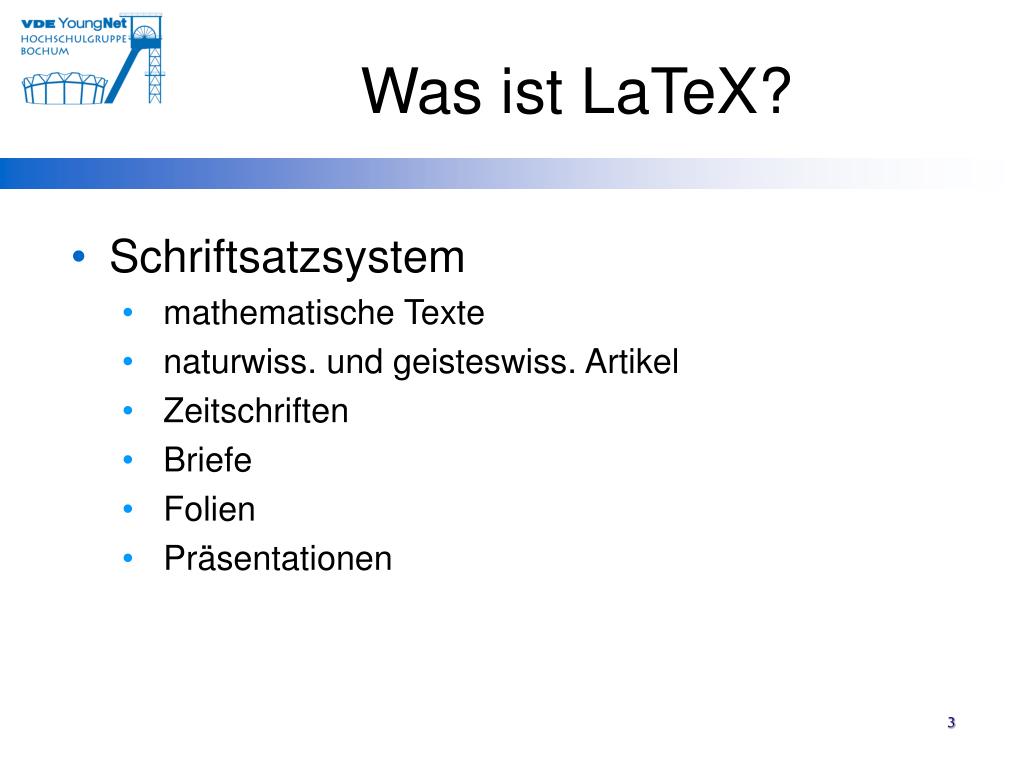 VDE YoungNet
HOCHSCHULGRUPPE-BOCHUM

Was ist LaTeX?

• Schriftsatzsystem
  • mathematische Texte
  • naturwiss. und geisteswiss. Artikel
  • Zeitschriften
  • Briefe
  • Folien
  • Präsentationen

3